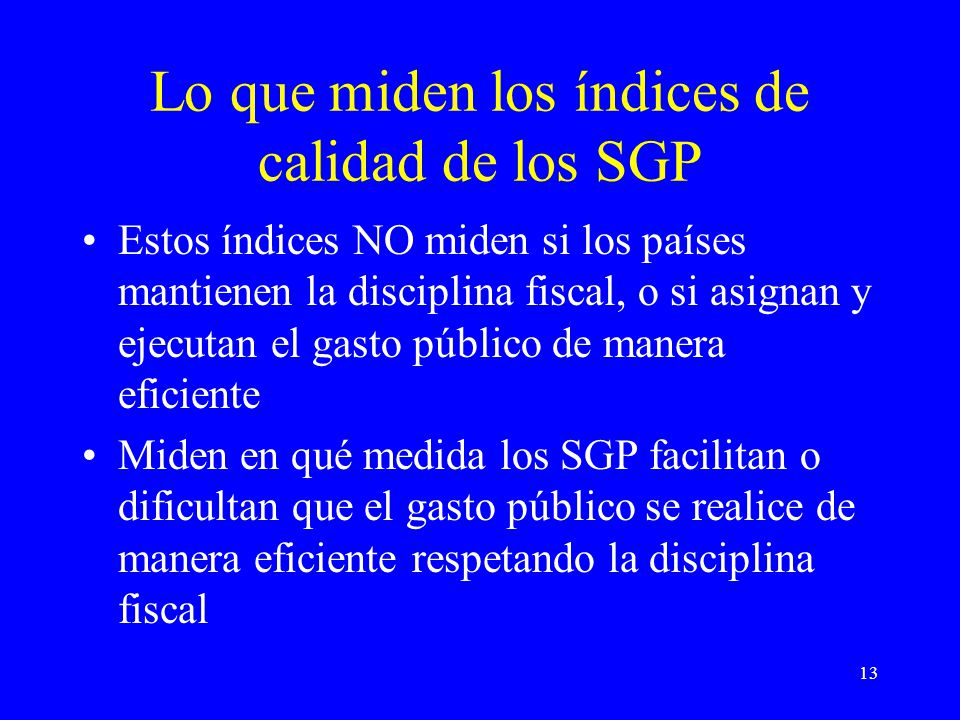 Lo que miden los índices de calidad de los SGP

• Estos índices NO miden si los países mantienen la disciplina fiscal, o si asignan y ejecutan el gasto público de manera eficiente

• Miden en qué medida los SGP facilitan o dificultan que el gasto público se realice de manera eficiente respetando la disciplina fiscal

13